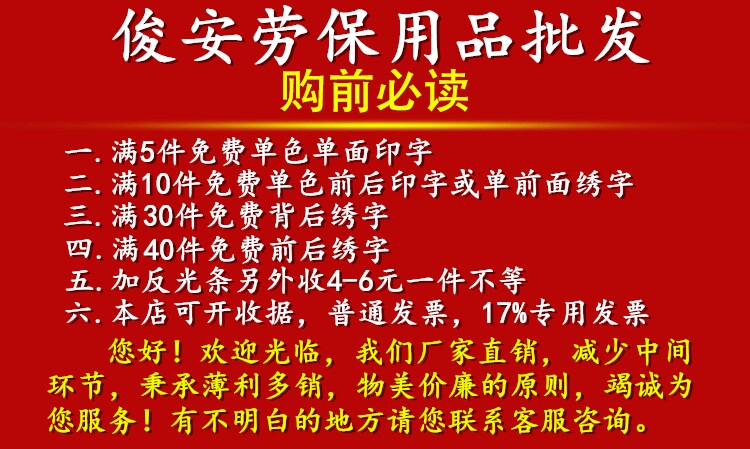 俊安劳保用品批发

购前必读

一. 满5件免费单色单面印字
二. 满10件免费单色前后印字或单前面绣字
三. 满30件免费背后绣字
四. 满40件免费前后绣字
五. 加反光条另外收4-6元一件不等
六. 本店可开收据，普通发票，17%专用发票

您好！欢迎光临，我们厂家直销，减少中间环节，秉承薄利多销，物美价廉的原则，竭诚为您服务！有不明白的地方请您联系客服咨询。